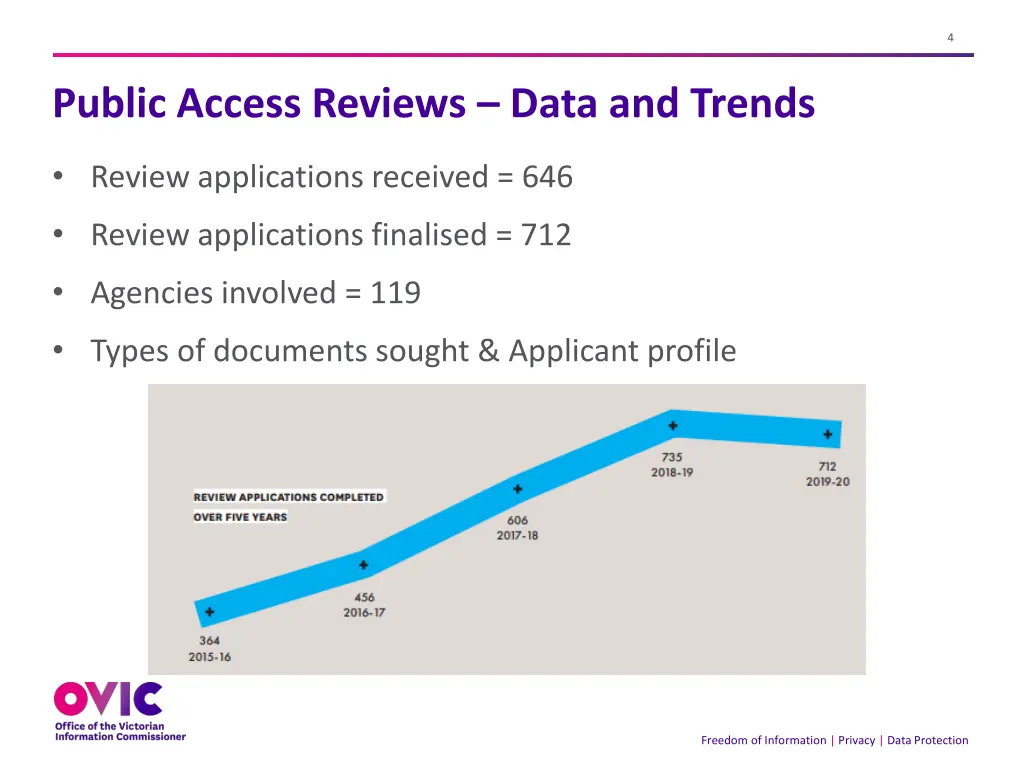 4

Public Access Reviews – Data and Trends

• Review applications received = 646
• Review applications finalised = 712
• Agencies involved = 119
• Types of documents sought & Applicant profile

REVIEW APPLICATIONS COMPLETED
OVER FIVE YEARS

364
2015-16

456
2016-17

606
2017-18

735
2018-19

712
2019-20

OVIC
Office of the Victorian Information Commissioner

Freedom of Information | Privacy | Data Protection